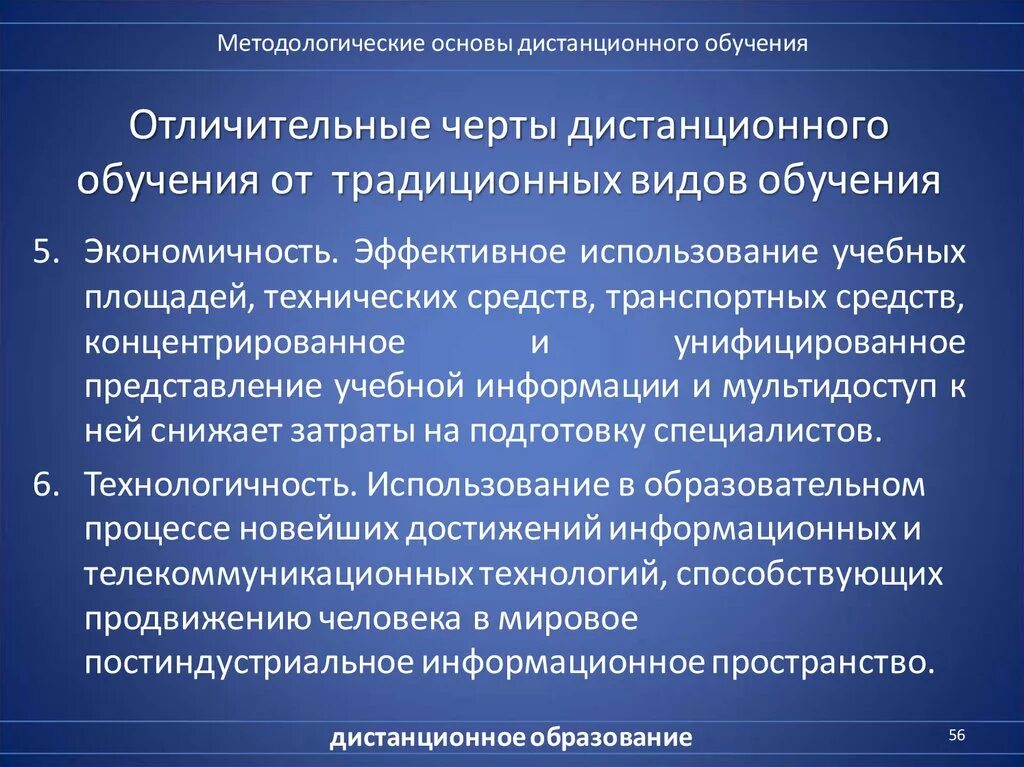 Методологические основы дистанционного обучения

Отличительные черты дистанционного обучения от традиционных видов обучения

5. Экономичность. Эффективное использование учебных площадей, технических средств, транспортных средств, концентрированное и унифицированное представление учебной информации и мультидоступ к ней снижает затраты на подготовку специалистов.

6. Технологичность. Использование в образовательном процессе новейших достижений информационных и телекоммуникационных технологий, способствующих продвижению человека в мировое постиндустриальное информационное пространство.

дистанционное образование

56